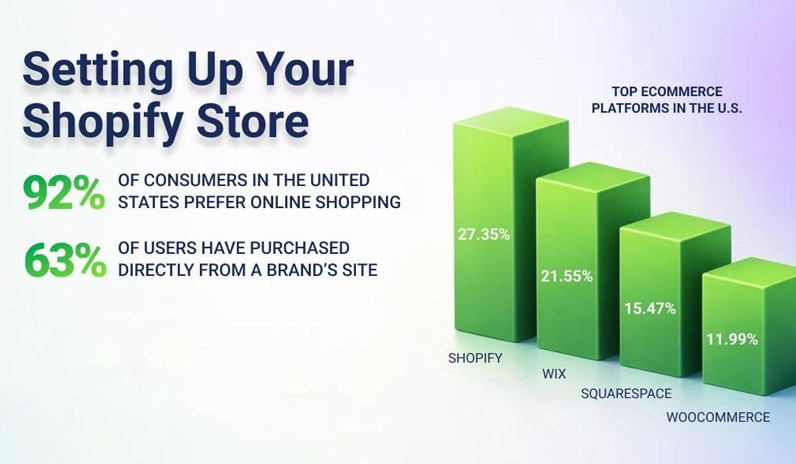 Setting Up Your Shopify Store

92% OF CONSUMERS IN THE UNITED STATES PREFER ONLINE SHOPPING

63% OF USERS HAVE PURCHASED DIRECTLY FROM A BRAND'S SITE

TOP ECOMMERCE PLATFORMS IN THE U.S.

27.35%
21.55%
15.47%
11.99%

SHOPIFY
WIX
SQUARESPACE
WOOCOMMERCE